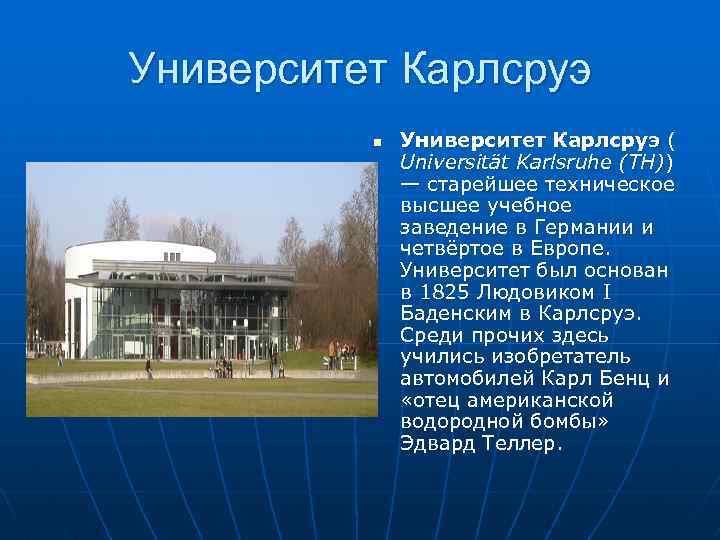 Университет Карлсруэ

Университет Карлсруэ ( Universität Karlsruhe (TH)) — старейшее техническое высшее учебное заведение в Германии и четвёртое в Европе. Университет был основан в 1825 Людовиком I Баденским в Карлсруэ. Среди прочих здесь учились изобретатель автомобилей Карл Бенц и «отец американской водородной бомбы» Эдвард Теллер.